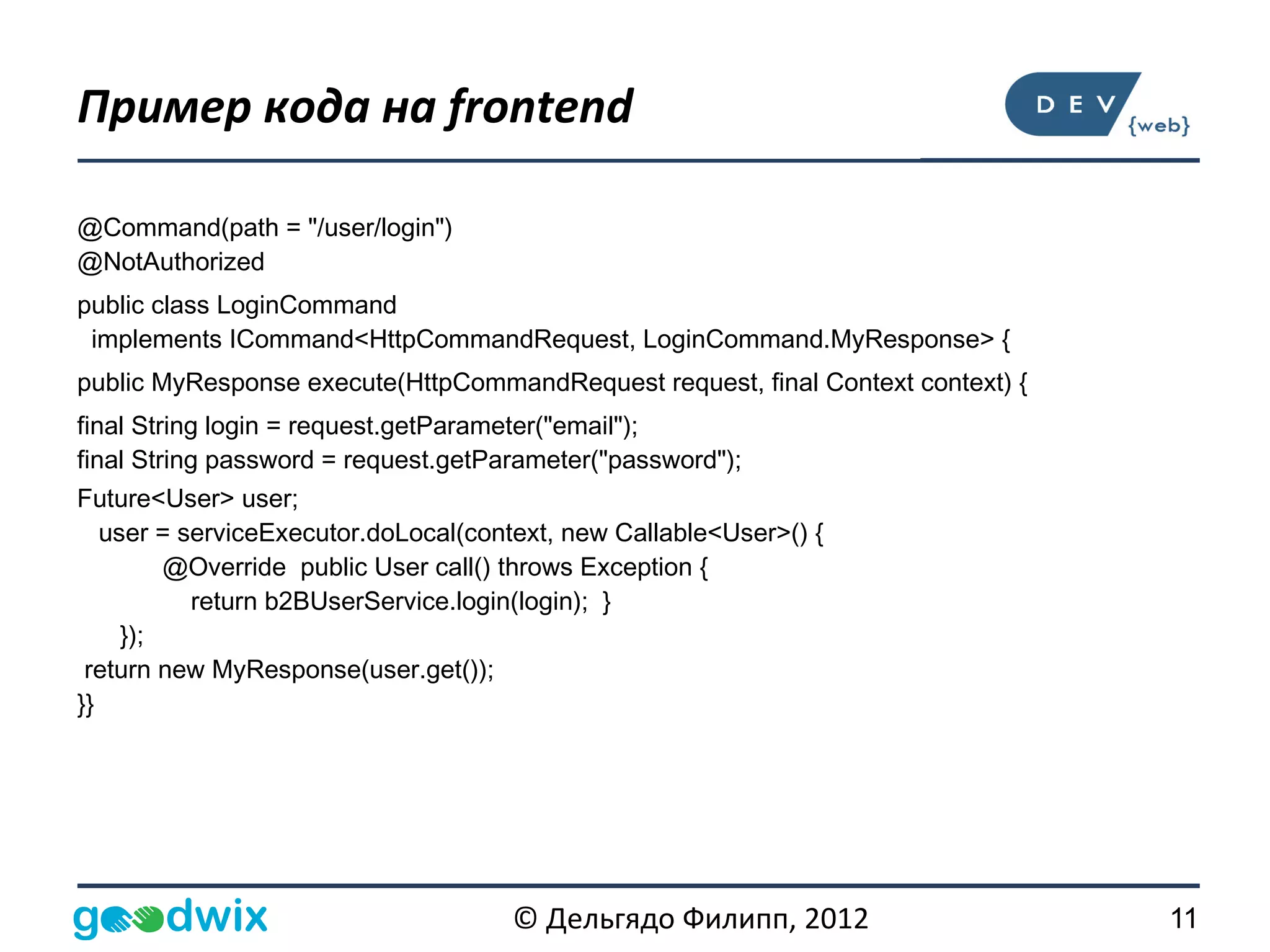 Пример кода на frontend

DEV {web}

@Command(path = "/user/login")
@NotAuthorized
public class LoginCommand
implements ICommand<HttpCommandRequest, LoginCommand.MyResponse> {
public MyResponse execute(HttpCommandRequest request, final Context context) {
final String login = request.getParameter("email");
final String password = request.getParameter("password");
Future<User> user;
user = serviceExecutor.doLocal(context, new Callable<User>() {
@Override public User call() throws Exception {
return b2BUserService.login(login); }
});
return new MyResponse(user.get());
}}

goodwix

© Дельгядо Филипп, 2012

11